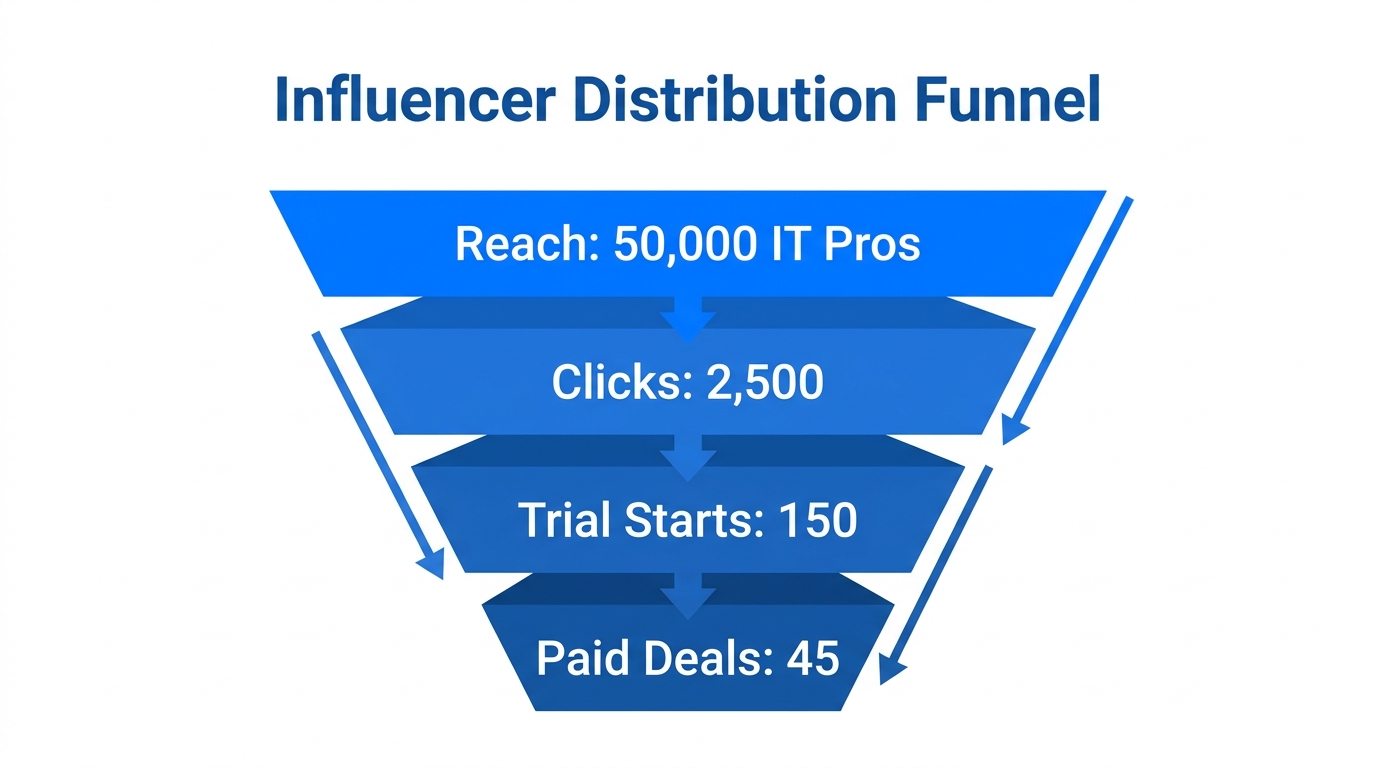 Influencer Distribution Funnel

Reach: 50,000 IT Pros

Clicks: 2,500

Trial Starts: 150

Paid Deals: 45